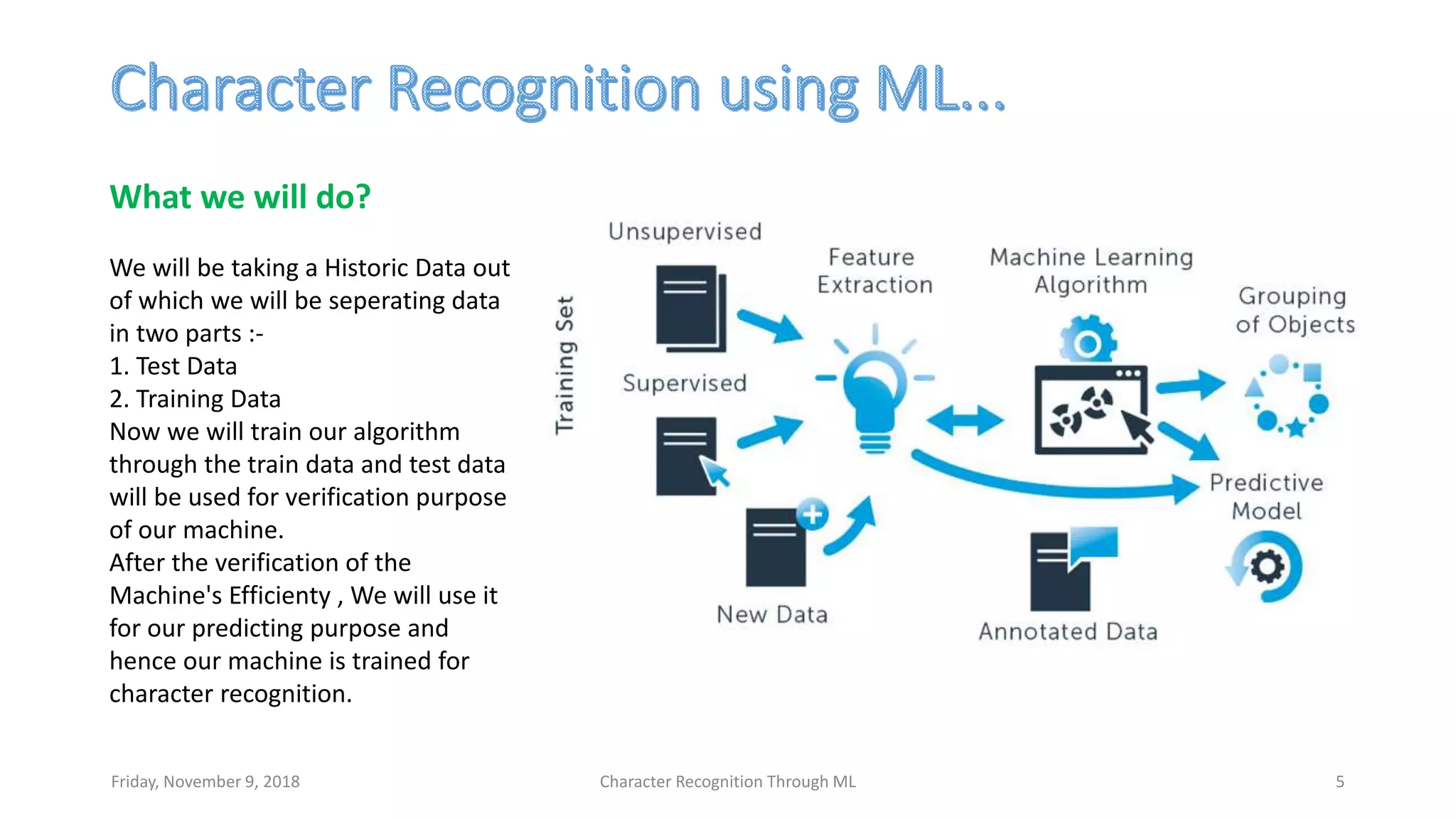 Character Recognition using ML...

What we will do?

We will be taking a Historic Data out of which we will be seperating data in two parts :-
1. Test Data
2. Training Data
Now we will train our algorithm through the train data and test data will be used for verification purpose of our machine.
After the verification of the Machine's Efficienty , We will use it for our predicting purpose and hence our machine is trained for character recognition.

Training Set
Unsupervised
Supervised
New Data
Feature Extraction
Machine Learning Algorithm
Grouping of Objects
Predictive Model
Annotated Data

Friday, November 9, 2018
Character Recognition Through ML
5